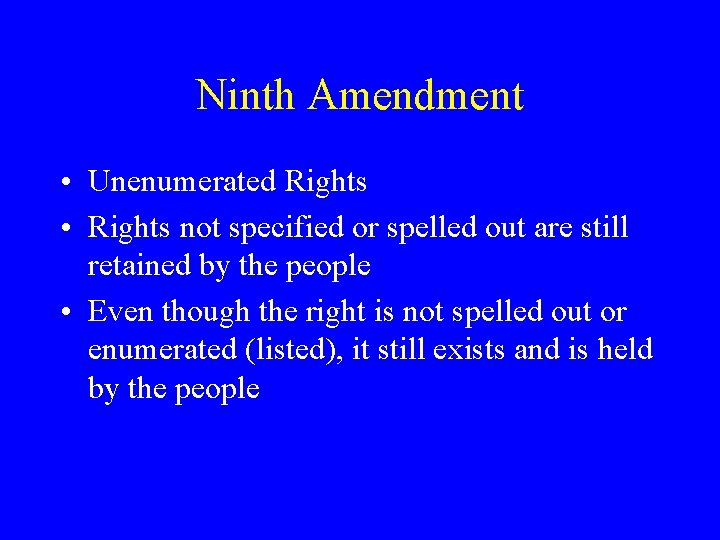 Ninth Amendment

• Unenumerated Rights
• Rights not specified or spelled out are still retained by the people
• Even though the right is not spelled out or enumerated (listed), it still exists and is held by the people